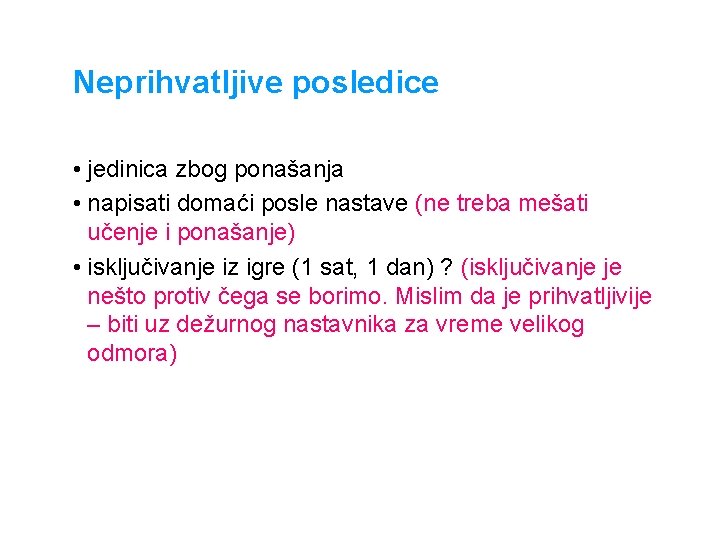 Neprihvatljive posledice

• jedinica zbog ponašanja
• napisati domaći posle nastave (ne treba mešati učenje i ponašanje)
• isključivanje iz igre (1 sat, 1 dan) ? (isključivanje je nešto protiv čega se borimo. Mislim da je prihvatljivije – biti uz dežurnog nastavnika za vreme velikog odmora)